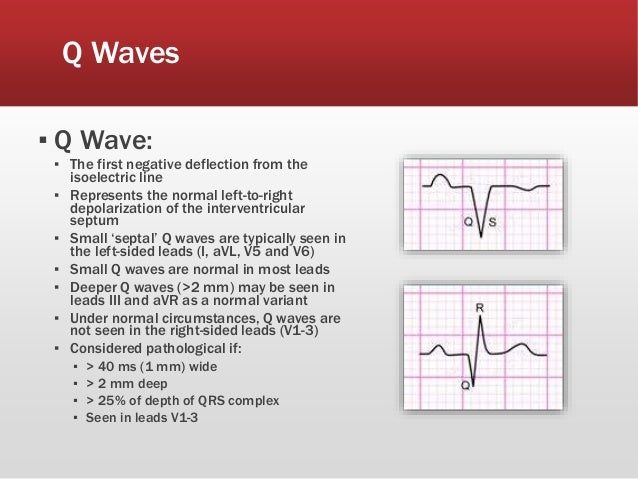 Q Waves

▪ Q Wave:

▪ The first negative deflection from the isoelectric line
▪ Represents the normal left-to-right depolarization of the interventricular septum
▪ Small 'septal' Q waves are typically seen in the left-sided leads (I, aVL, V5 and V6)
▪ Small Q waves are normal in most leads
▪ Deeper Q waves (>2 mm) may be seen in leads III and aVR as a normal variant
▪ Under normal circumstances, Q waves are not seen in the right-sided leads (V1-3)
▪ Considered pathological if:
 ▪ > 40 ms (1 mm) wide
 ▪ > 2 mm deep
 ▪ > 25% of depth of QRS complex
 ▪ Seen in leads V1-3

Q S

R

Q